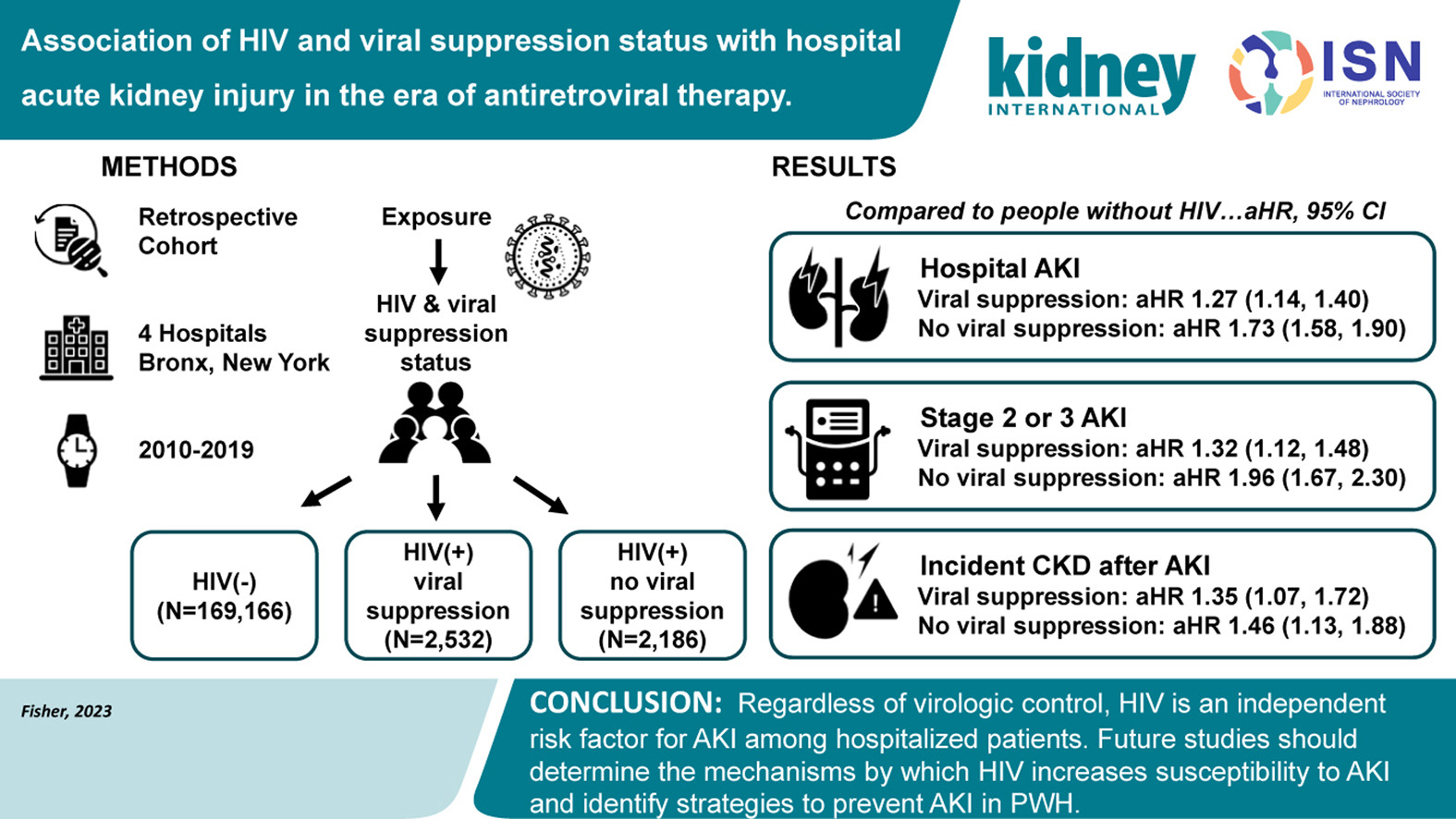 Association of HIV and viral suppression status with hospital acute kidney injury in the era of antiretroviral therapy.

kidney INTERNATIONAL

ISN INTERNATIONAL SOCIETY OF NEPHROLOGY

METHODS

Retrospective Cohort

4 Hospitals Bronx, New York

2010-2019

Exposure

HIV & viral suppression status

HIV(-) (N=169,166)

HIV(+) viral suppression (N=2,532)

HIV(+) no viral suppression (N=2,186)

RESULTS

Compared to people without HIV…aHR, 95% CI

Hospital AKI
Viral suppression: aHR 1.27 (1.14, 1.40)
No viral suppression: aHR 1.73 (1.58, 1.90)

Stage 2 or 3 AKI
Viral suppression: aHR 1.32 (1.12, 1.48)
No viral suppression: aHR 1.96 (1.67, 2.30)

Incident CKD after AKI
Viral suppression: aHR 1.35 (1.07, 1.72)
No viral suppression: aHR 1.46 (1.13, 1.88)

Fisher, 2023

CONCLUSION: Regardless of virologic control, HIV is an independent risk factor for AKI among hospitalized patients. Future studies should determine the mechanisms by which HIV increases susceptibility to AKI and identify strategies to prevent AKI in PWH.